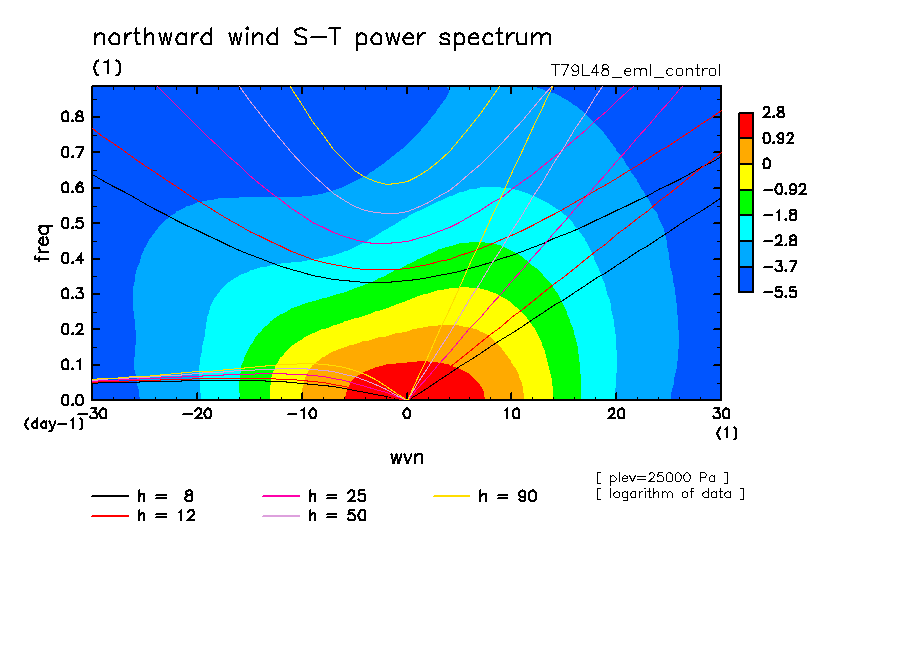 northward wind S−T power spectrum

(1)

T79L48_eml_control

freq

0.8
0.7
0.6
0.5
0.4
0.3
0.2
0.1
0.0

(day-1)

−30
−20
−10
0
10
20
30

(1)

wvn

2.8
0.92
0
−0.92
−1.8
−2.8
−3.7
−5.5

[ plev=25000 Pa ]
[ logarithm of data ]

h = 8
h = 12
h = 25
h = 50
h = 90